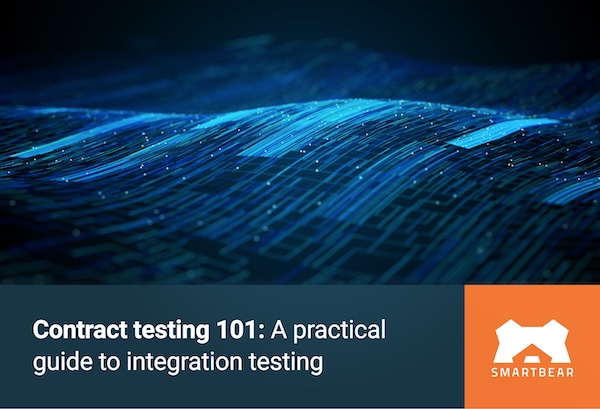 Contract testing 101: A practical guide to integration testing

SMARTBEAR